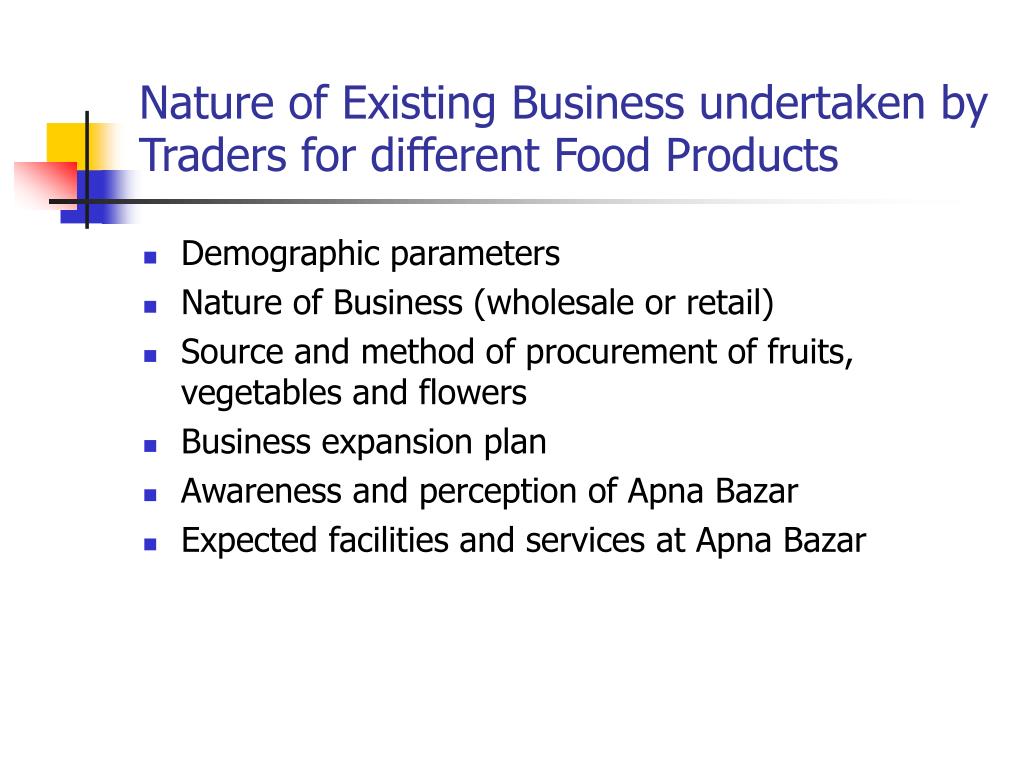 Nature of Existing Business undertaken by Traders for different Food Products

- Demographic parameters
- Nature of Business (wholesale or retail)
- Source and method of procurement of fruits, vegetables and flowers
- Business expansion plan
- Awareness and perception of Apna Bazar
- Expected facilities and services at Apna Bazar